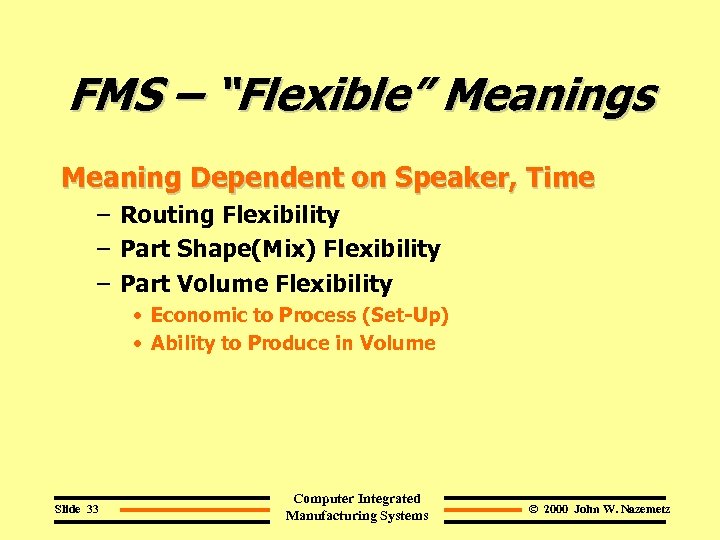 FMS – "Flexible" Meanings

Meaning Dependent on Speaker, Time

– Routing Flexibility
– Part Shape(Mix) Flexibility
– Part Volume Flexibility
• Economic to Process (Set-Up)
• Ability to Produce in Volume

Slide 33

Computer Integrated Manufacturing Systems

© 2000 John W. Nazemetz